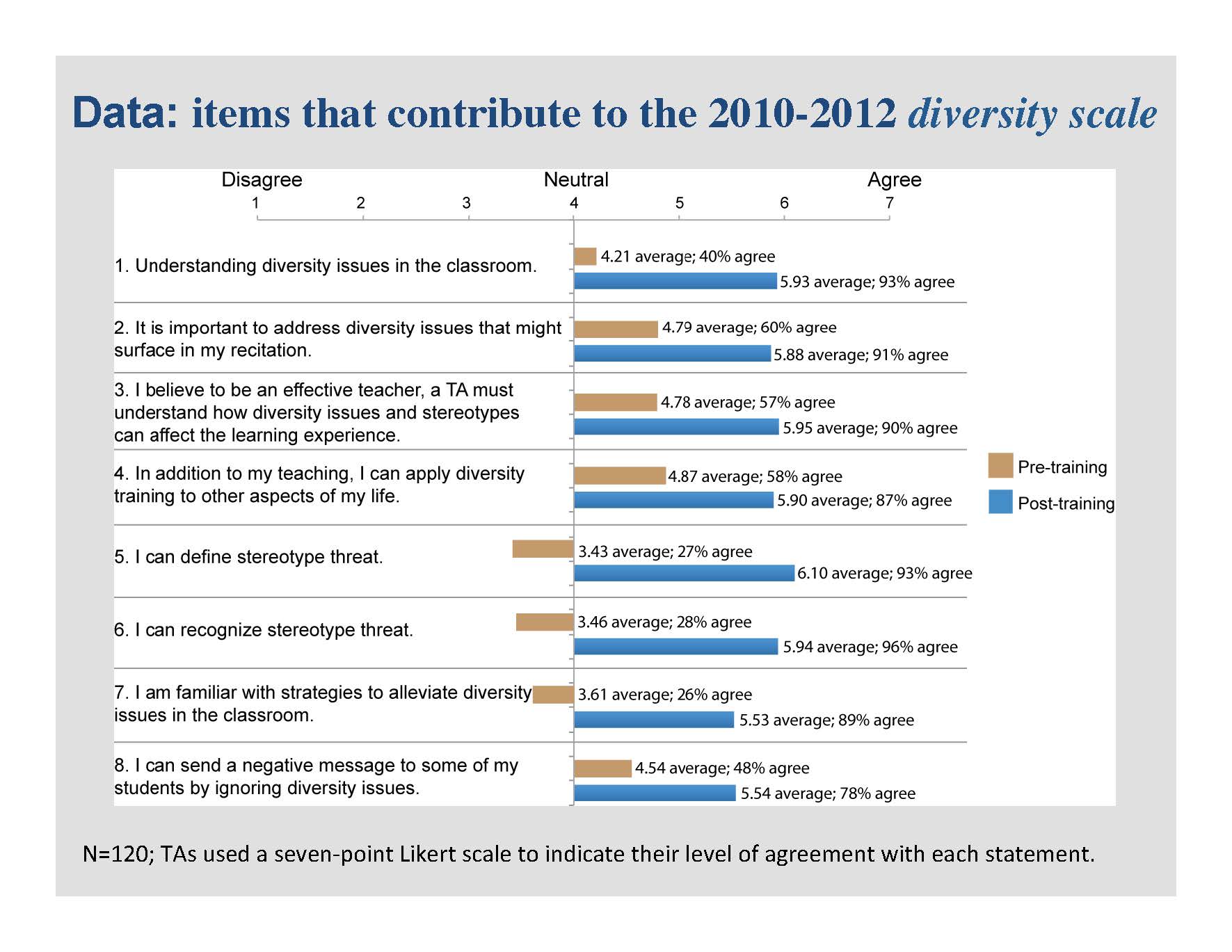 Data: items that contribute to the 2010-2012 diversity scale

Disagree
Neutral
Agree
1
2
3
4
5
6
7

1. Understanding diversity issues in the classroom.
4.21 average; 40% agree
5.93 average; 93% agree

2. It is important to address diversity issues that might surface in my recitation.
4.79 average; 60% agree
5.88 average; 91% agree

3. I believe to be an effective teacher, a TA must understand how diversity issues and stereotypes can affect the learning experience.
4.78 average; 57% agree
5.95 average; 90% agree

4. In addition to my teaching, I can apply diversity training to other aspects of my life.
4.87 average; 58% agree
5.90 average; 87% agree

5. I can define stereotype threat.
3.43 average; 27% agree
6.10 average; 93% agree

6. I can recognize stereotype threat.
3.46 average; 28% agree
5.94 average; 96% agree

7. I am familiar with strategies to alleviate diversity issues in the classroom.
3.61 average; 26% agree
5.53 average; 89% agree

8. I can send a negative message to some of my students by ignoring diversity issues.
4.54 average; 48% agree
5.54 average; 78% agree

Pre-training
Post-training

N=120; TAs used a seven-point Likert scale to indicate their level of agreement with each statement.